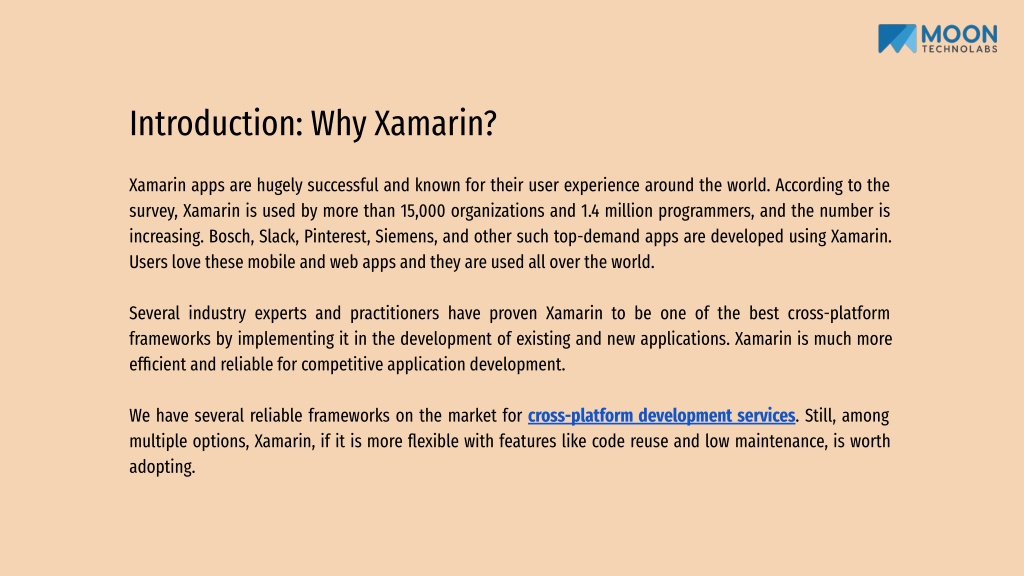 MOON
TECHNOLABS

Introduction: Why Xamarin?

Xamarin apps are hugely successful and known for their user experience around the world. According to the survey, Xamarin is used by more than 15,000 organizations and 1.4 million programmers, and the number is increasing. Bosch, Slack, Pinterest, Siemens, and other such top-demand apps are developed using Xamarin. Users love these mobile and web apps and they are used all over the world.

Several industry experts and practitioners have proven Xamarin to be one of the best cross-platform frameworks by implementing it in the development of existing and new applications. Xamarin is much more efficient and reliable for competitive application development.

We have several reliable frameworks on the market for cross-platform development services. Still, among multiple options, Xamarin, if it is more flexible with features like code reuse and low maintenance, is worth adopting.